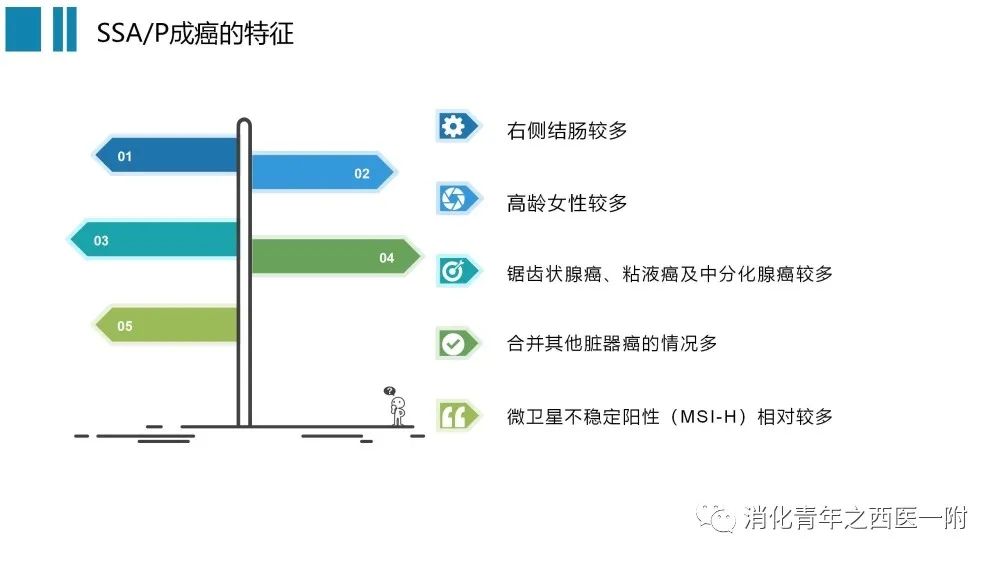 SSA/P成癌的特征

01

02

03

04

05

右侧结肠较多

高龄女性较多

锯齿状腺癌、粘液癌及中分化腺癌较多

合并其他脏器癌的情况多

微卫星不稳定阳性（MSI-H）相对较多

消化青年之西医一附